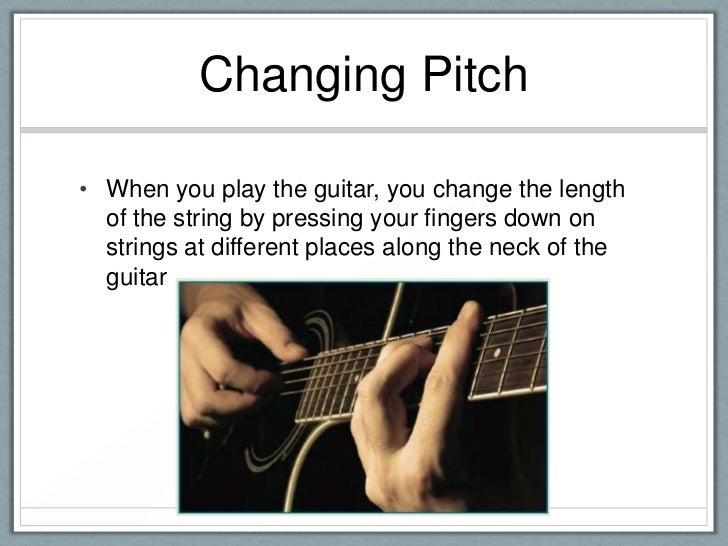 Changing Pitch

• When you play the guitar, you change the length of the string by pressing your fingers down on strings at different places along the neck of the guitar